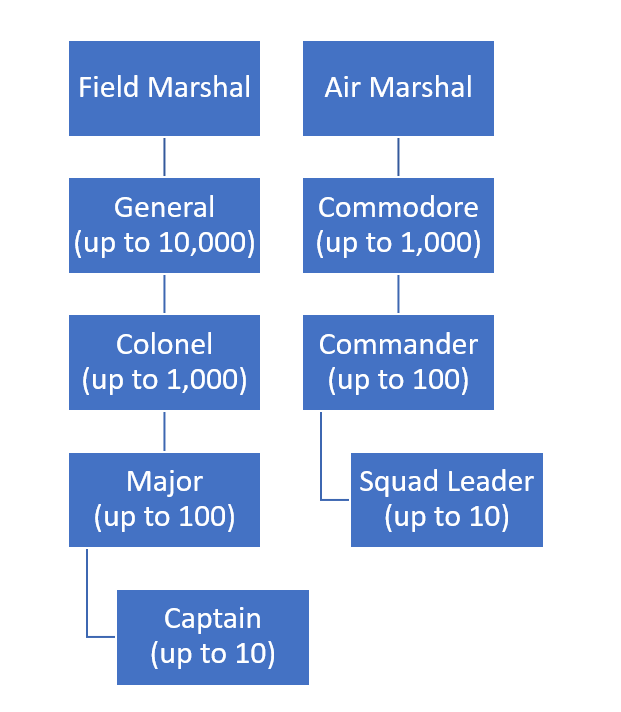 Field Marshal

General
(up to 10,000)

Colonel
(up to 1,000)

Major
(up to 100)

Captain
(up to 10)

Air Marshal

Commodore
(up to 1,000)

Commander
(up to 100)

Squad Leader
(up to 10)